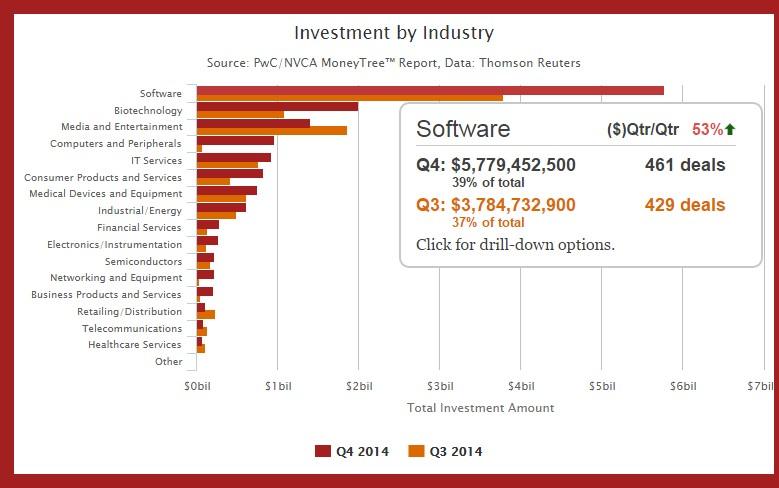 Investment by Industry

Source: PwC/NVCA MoneyTree™ Report, Data: Thomson Reuters

Software
Biotechnology
Media and Entertainment
Computers and Peripherals
IT Services
Consumer Products and Services
Medical Devices and Equipment
Industrial/Energy
Financial Services
Electronics/Instrumentation
Semiconductors
Networking and Equipment
Business Products and Services
Retailing/Distribution
Telecommunications
Healthcare Services
Other

Software ($)Qtr/Qtr 53%
Q4: $5,779,452,500 461 deals
39% of total
Q3: $3,784,732,900 429 deals
37% of total
Click for drill-down options.

$0bil $1bil $2bil $3bil $4bil $5bil $6bil $7bil

Total Investment Amount

Q4 2014 Q3 2014